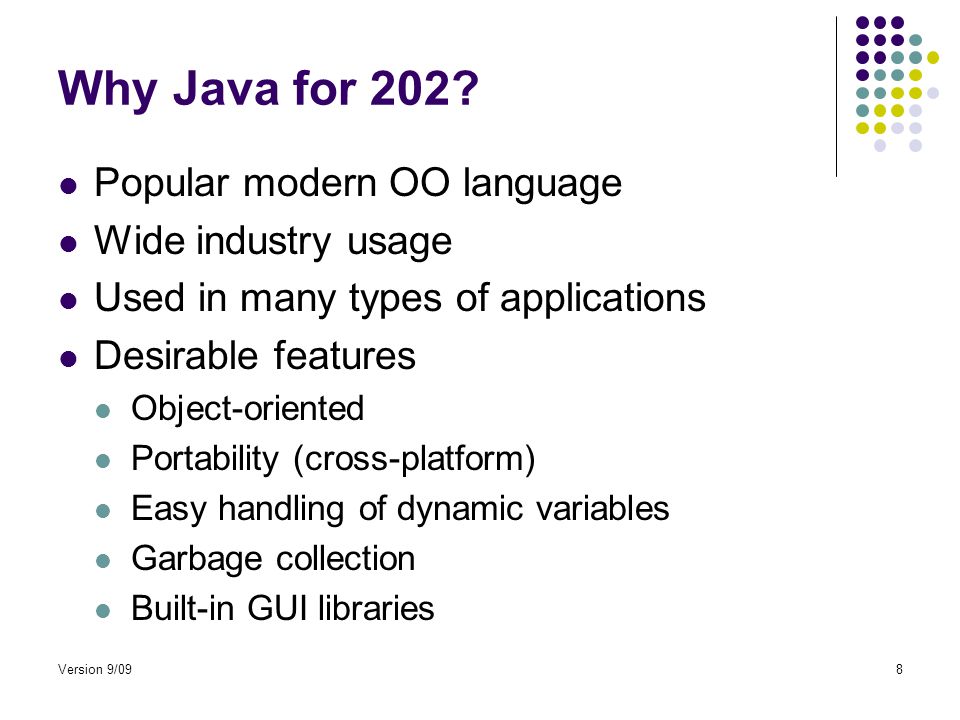 Why Java for 202?

- Popular modern OO language
- Wide industry usage
- Used in many types of applications
- Desirable features
  - Object-oriented
  - Portability (cross-platform)
  - Easy handling of dynamic variables
  - Garbage collection
  - Built-in GUI libraries

Version 9/09

8